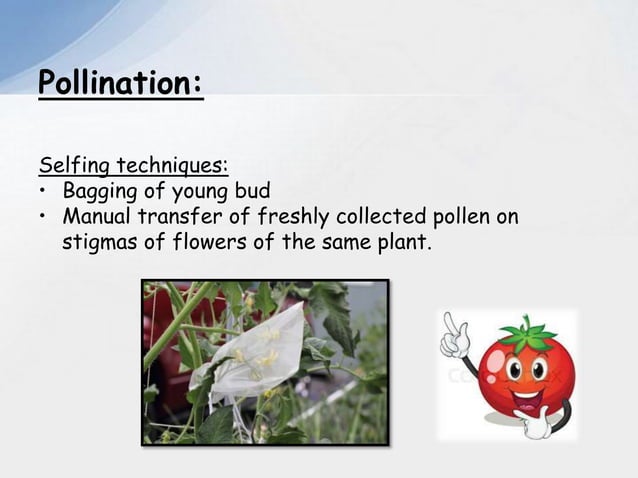 Pollination:

Selfing techniques:
• Bagging of young bud
• Manual transfer of freshly collected pollen on stigmas of flowers of the same plant.